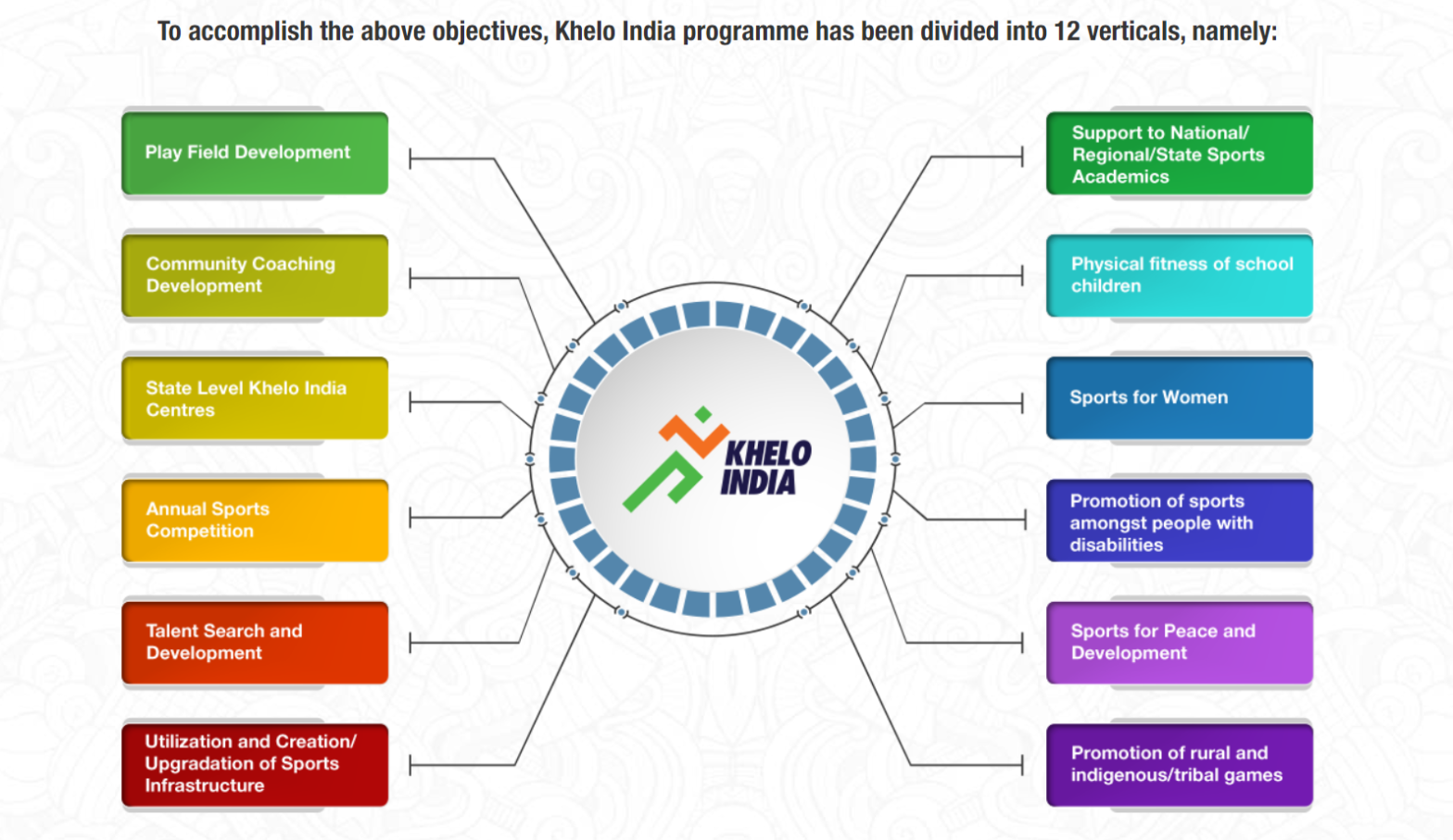 To accomplish the above objectives, Khelo India programme has been divided into 12 verticals, namely:

Play Field Development

Community Coaching Development

State Level Khelo India Centres

Annual Sports Competition

Talent Search and Development

Utilization and Creation/ Upgradation of Sports Infrastructure

KHELO INDIA

Support to National/ Regional/State Sports Academics

Physical fitness of school children

Sports for Women

Promotion of sports amongst people with disabilities

Sports for Peace and Development

Promotion of rural and indigenous/tribal games